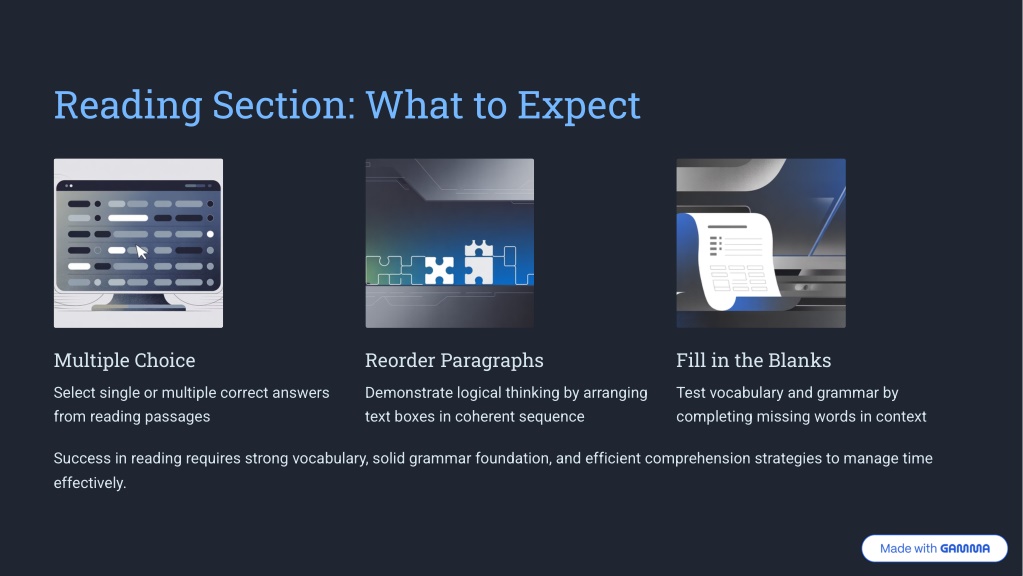 Reading Section: What to Expect

Multiple Choice

Select single or multiple correct answers from reading passages

Reorder Paragraphs

Demonstrate logical thinking by arranging text boxes in coherent sequence

Fill in the Blanks

Test vocabulary and grammar by completing missing words in context

Success in reading requires strong vocabulary, solid grammar foundation, and efficient comprehension strategies to manage time effectively.

Made with GAMMA